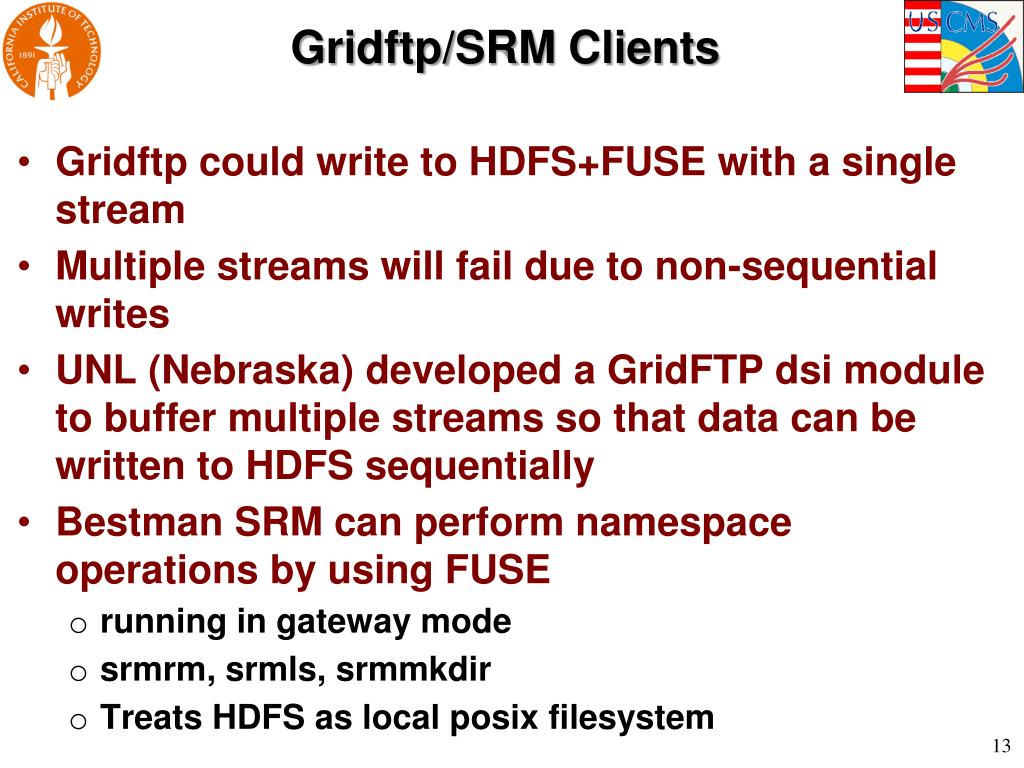 CALIFORNIA INSTITUTE OF TECHNOLOGY 1891

Gridftp/SRM Clients

US CMS

• Gridftp could write to HDFS+FUSE with a single stream
• Multiple streams will fail due to non-sequential writes
• UNL (Nebraska) developed a GridFTP dsi module to buffer multiple streams so that data can be written to HDFS sequentially
• Bestman SRM can perform namespace operations by using FUSE
  o running in gateway mode
  o srmrm, srmls, srmmkdir
  o Treats HDFS as local posix filesystem

13